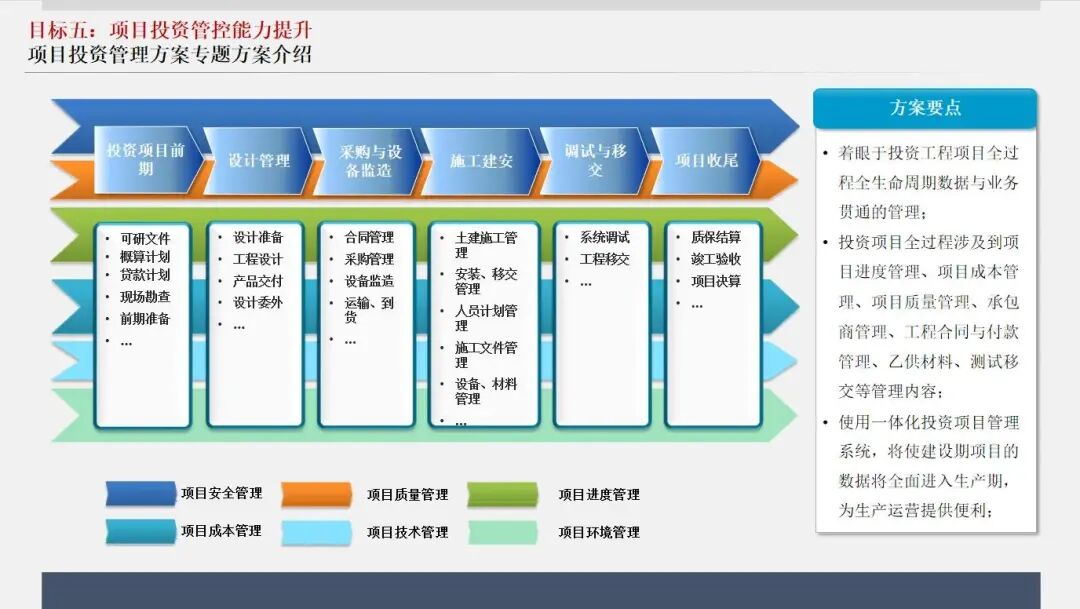 目标五：项目投资管控能力提升
项目投资管理方案专题方案介绍

投资项目前期

设计管理

采购与设备监造

施工建安

调试与移交

项目收尾

• 可研文件
• 概算计划
• 贷款计划
• 现场勘查
• 前期准备
• …

• 设计准备
• 工程设计
• 产品交付
• 设计委外
• …

• 合同管理
• 采购管理
• 设备监造
• 运输、到货
• …

• 土建施工管理
• 安装、移交管理
• 人员计划管理
• 施工文件管理
• 设备、材料管理
• …

• 系统调试
• 工程移交
• …

• 质保结算
• 竣工验收
• 项目决算
• …

项目安全管理
项目质量管理
项目进度管理
项目成本管理
项目技术管理
项目环境管理

方案要点

• 着眼于投资工程项目全过程全生命周期数据与业务贯通的管理；
• 投资项目全过程涉及到项目进度管理、项目成本管理、项目质量管理、承包商管理、工程合同与付款管理、乙供材料、测试移交等管理内容；
• 使用一体化投资项目管理系统，将使建设期项目的数据将全面进入生产期，为生产运营提供便利；